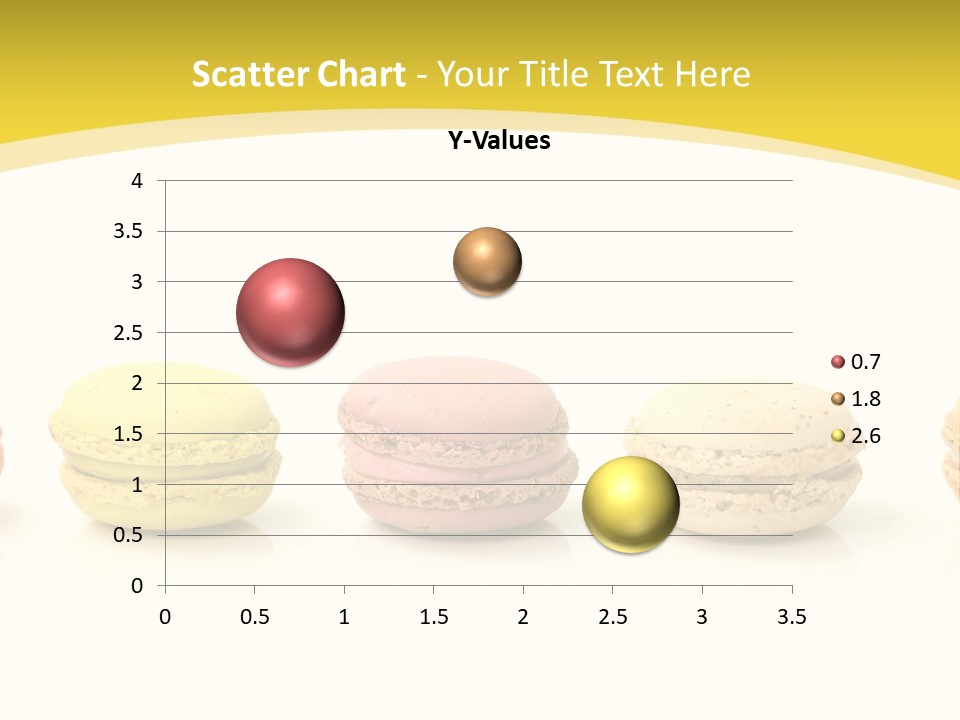 Scatter Chart - Your Title Text Here

Y-Values

4
3.5
3
2.5
2
1.5
1
0.5
0

0
0.5
1
1.5
2
2.5
3
3.5

0.7
1.8
2.6